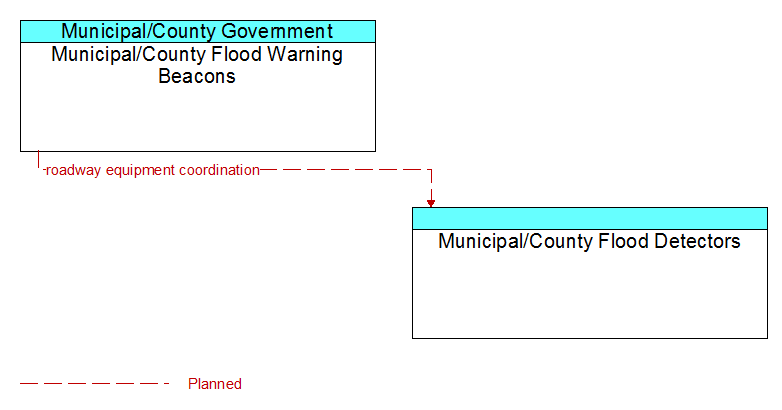 Municipal/County Government
Municipal/County Flood Warning Beacons

roadway equipment coordination

Municipal/County Flood Detectors

Planned